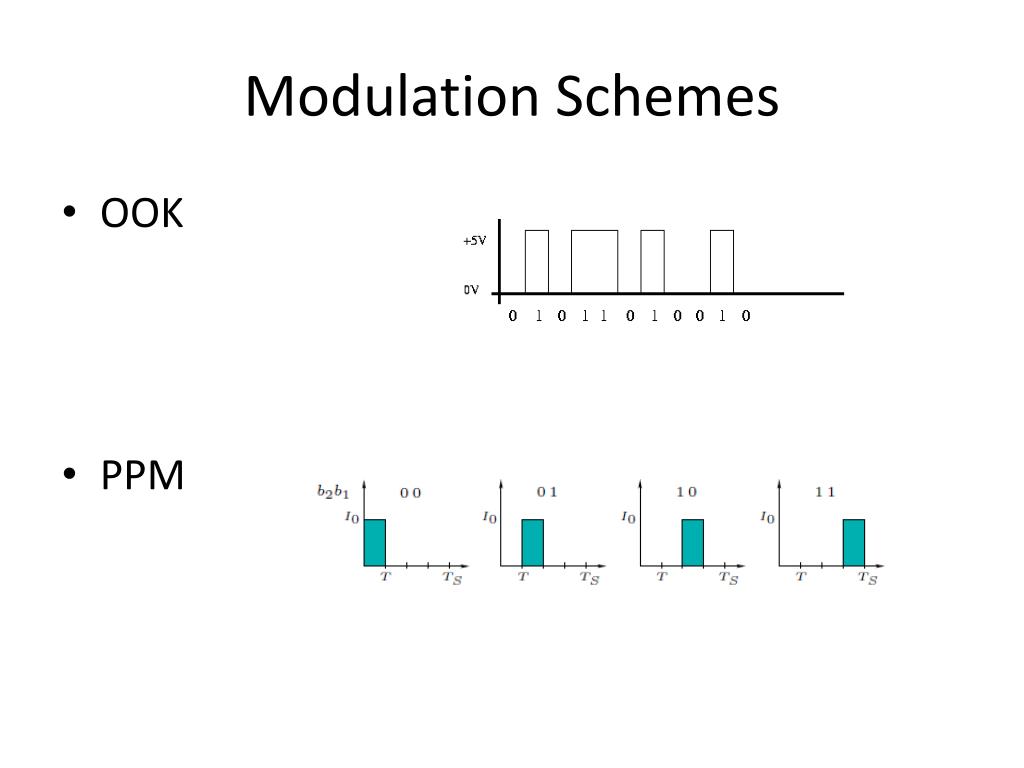 Modulation Schemes

• OOK

+5V
0V
0 1 0 1 1 0 1 0 0 1 0

• PPM

$b_2b_1$
0 0
$I_0$
$T$
$T_S$

0 1
$I_0$
$T$
$T_S$

1 0
$I_0$
$T$
$T_S$

1 1
$I_0$
$T$
$T_S$